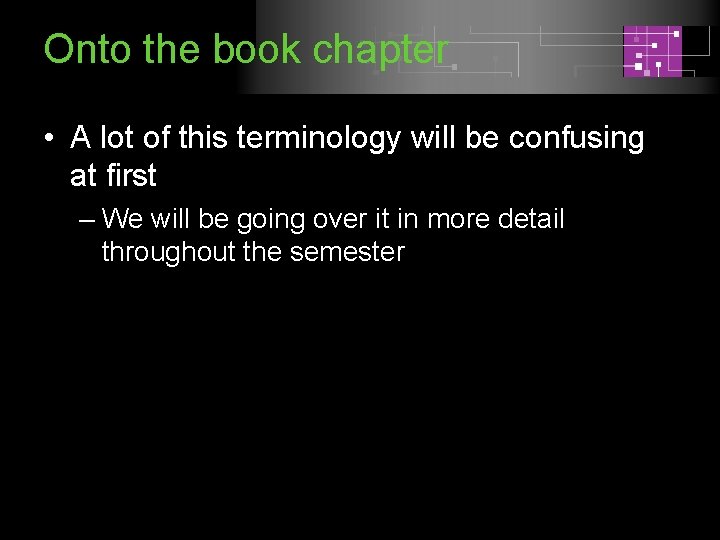 Onto the book chapter

• A lot of this terminology will be confusing at first

– We will be going over it in more detail throughout the semester